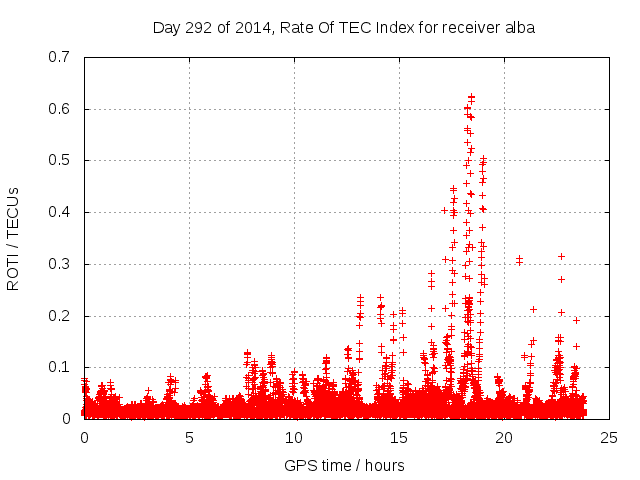 Day 292 of 2014, Rate Of TEC Index for receiver alba

ROTI / TECUs

0.7
0.6
0.5
0.4
0.3
0.2
0.1
0

0
5
10
15
20
25

GPS time / hours